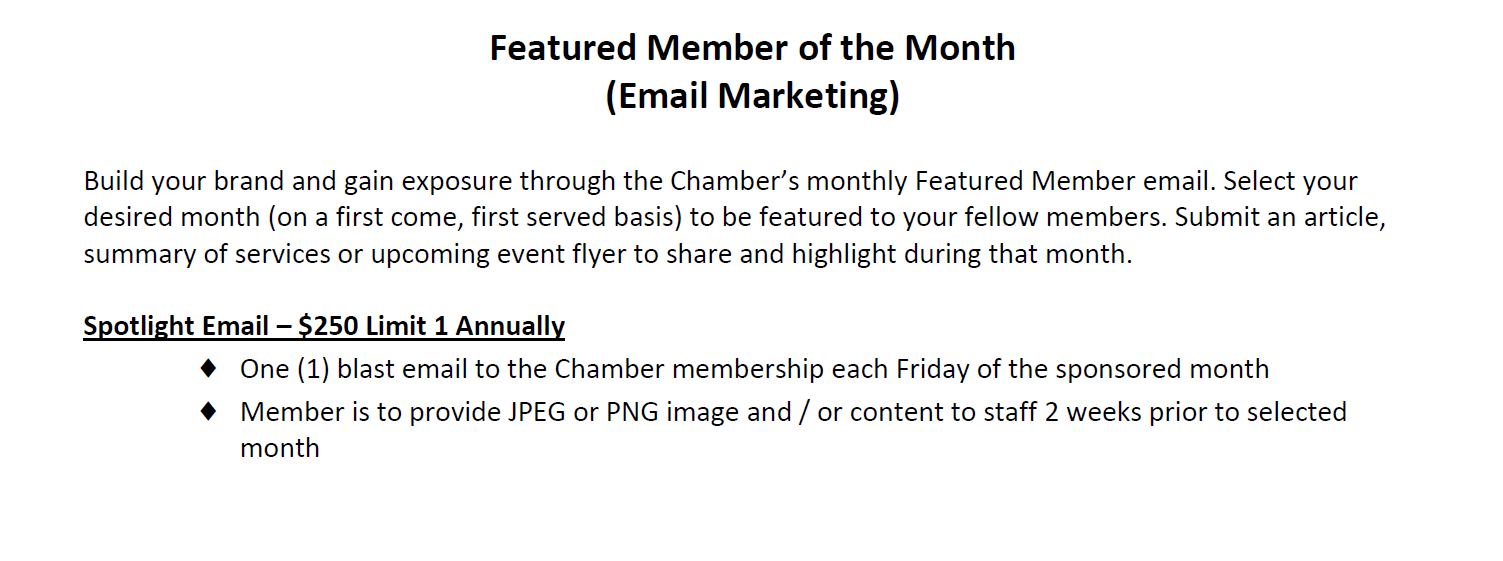 Featured Member of the Month
(Email Marketing)

Build your brand and gain exposure through the Chamber's monthly Featured Member email. Select your desired month (on a first come, first served basis) to be featured to your fellow members. Submit an article, summary of services or upcoming event flyer to share and highlight during that month.

Spotlight Email – \$250 Limit 1 Annually

♦ One (1) blast email to the Chamber membership each Friday of the sponsored month
♦ Member is to provide JPEG or PNG image and / or content to staff 2 weeks prior to selected month